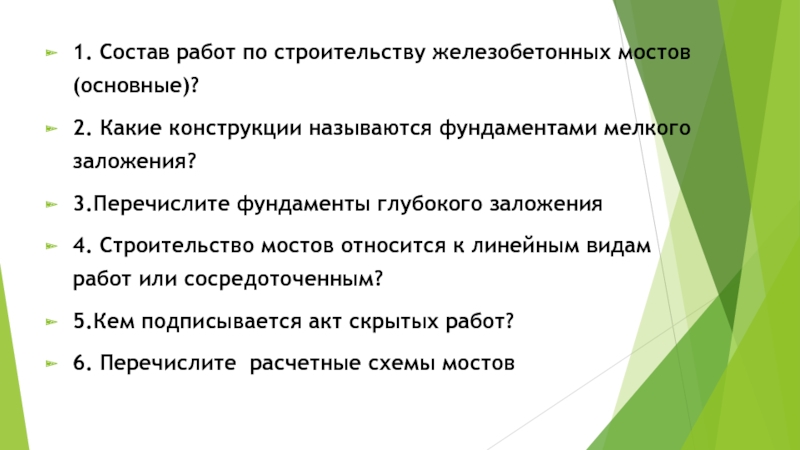 1. Состав работ по строительству железобетонных мостов (основные)?

2. Какие конструкции называются фундаментами мелкого заложения?

3.Перечислите фундаменты глубокого заложения

4. Строительство мостов относится к линейным видам работ или сосредоточенным?

5.Кем подписывается акт скрытых работ?

6. Перечислите  расчетные схемы мостов